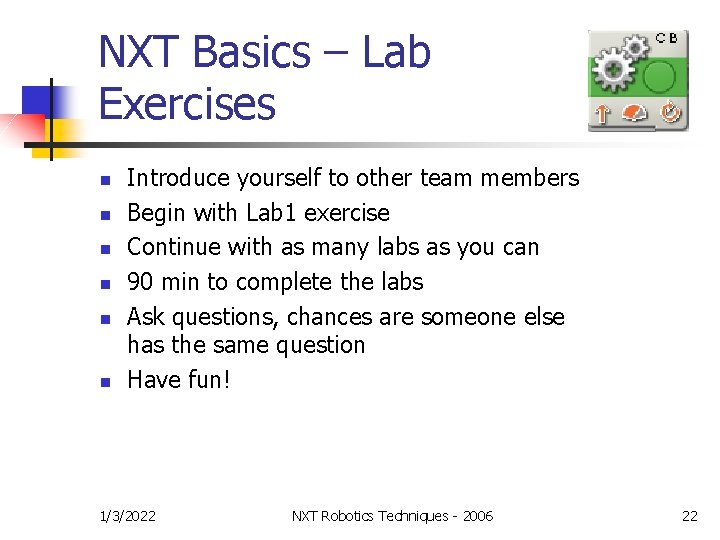 NXT Basics – Lab Exercises

C B

- Introduce yourself to other team members
- Begin with Lab1 exercise
- Continue with as many labs as you can
- 90 min to complete the labs
- Ask questions, chances are someone else has the same question
- Have fun!

1/3/2022 NXT Robotics Techniques - 2006 22